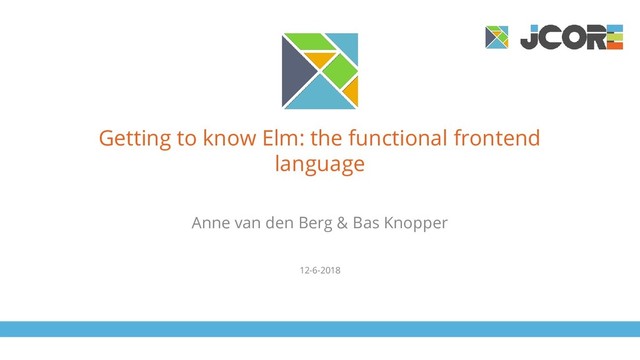 JCORE

Getting to know Elm: the functional frontend language

Anne van den Berg & Bas Knopper

12-6-2018